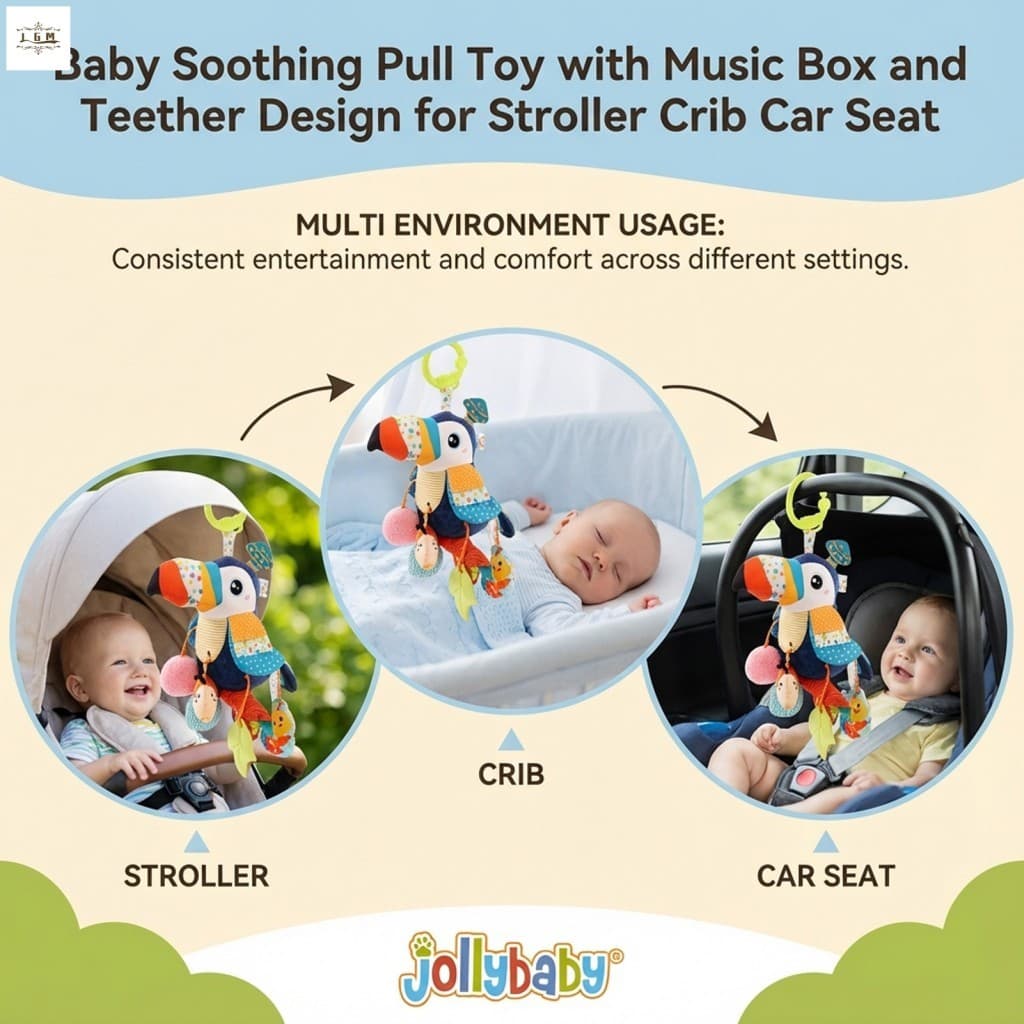 LGM

Baby Soothing Pull Toy with Music Box and Teether Design for Stroller Crib Car Seat

MULTI ENVIRONMENT USAGE:
Consistent entertainment and comfort across different settings.

STROLLER

CRIB

CAR SEAT

jollybaby®